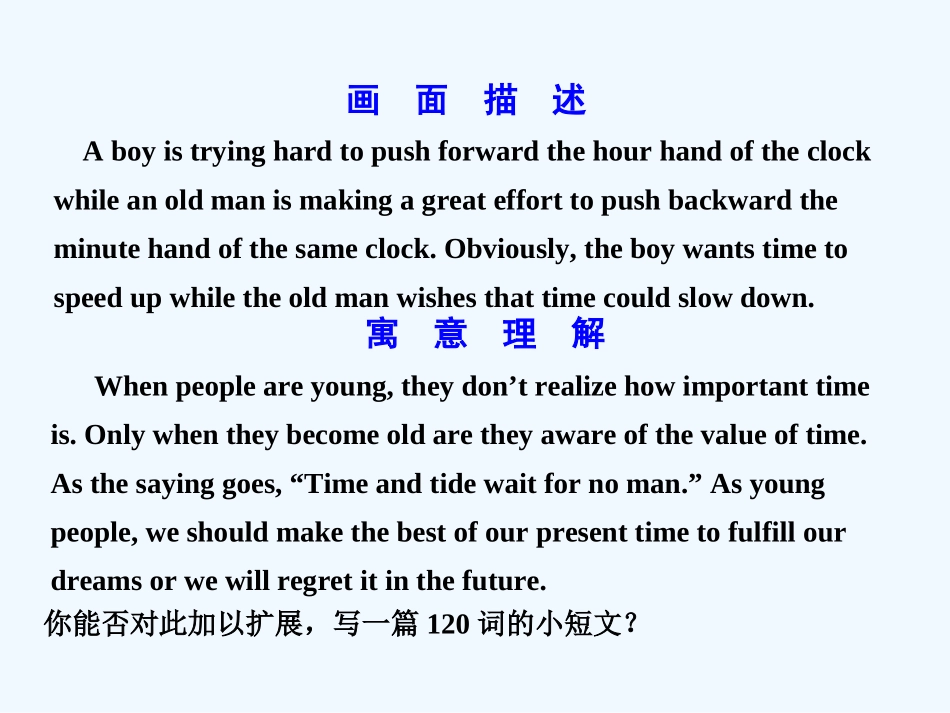 画 面 描 述

A boy is trying hard to push forward the hour hand of the clock while an old man is making a great effort to push backward the minute hand of the same clock. Obviously, the boy wants time to speed up while the old man wishes that time could slow down.

寓 意 理 解

When people are young, they don’t realize how important time is. Only when they become old are they aware of the value of time. As the saying goes, “Time and tide wait for no man.” As young people, we should make the best of our present time to fulfill our dreams or we will regret it in the future.

你能否对此加以扩展，写一篇 120 词的小短文？